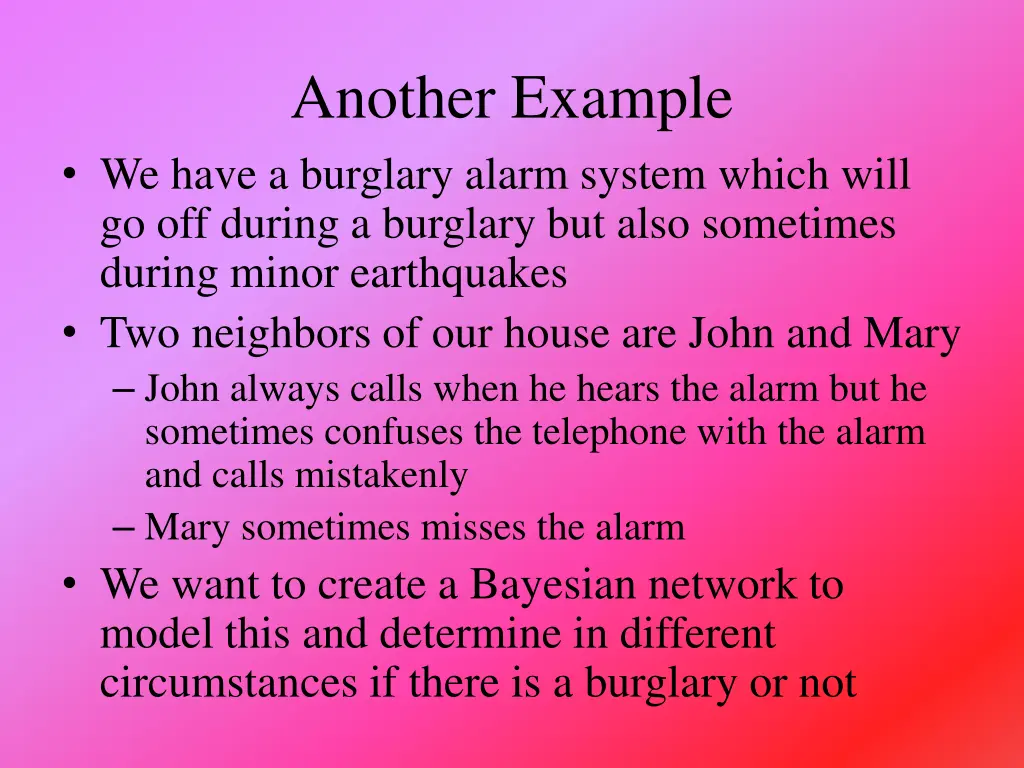 Another Example

• We have a burglary alarm system which will go off during a burglary but also sometimes during minor earthquakes
• Two neighbors of our house are John and Mary
– John always calls when he hears the alarm but he sometimes confuses the telephone with the alarm and calls mistakenly
– Mary sometimes misses the alarm
• We want to create a Bayesian network to model this and determine in different circumstances if there is a burglary or not